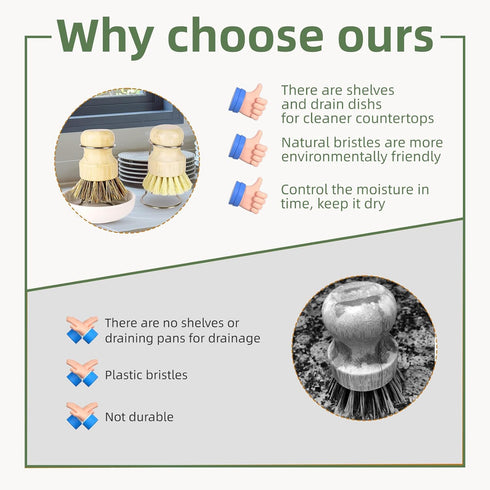 Why choose ours

There are shelves and drain dishs for cleaner countertops

Natural bristles are more environmentally friendly

Control the moisture in time, keep it dry

There are no shelves or draining pans for drainage

Plastic bristles

Not durable